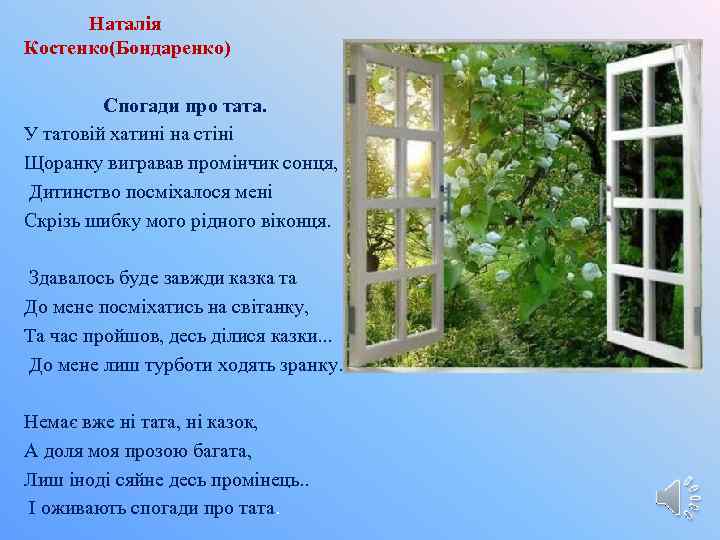 Наталія Костенко(Бондаренко)

Спогади про тата.
У татовій хатині на стіні
Щоранку вигравав промінчик сонця,
Дитинство посміхалося мені
Скрізь шибку мого рідного віконця.

Здавалось буде завжди казка та
До мене посміхатись на світанку,
Та час пройшов, десь ділися казки...
До мене лиш турботи ходять зранку.

Немає вже ні тата, ні казок,
А доля моя прозою багата,
Лиш іноді сяйне десь промінець..
І оживають спогади про тата.